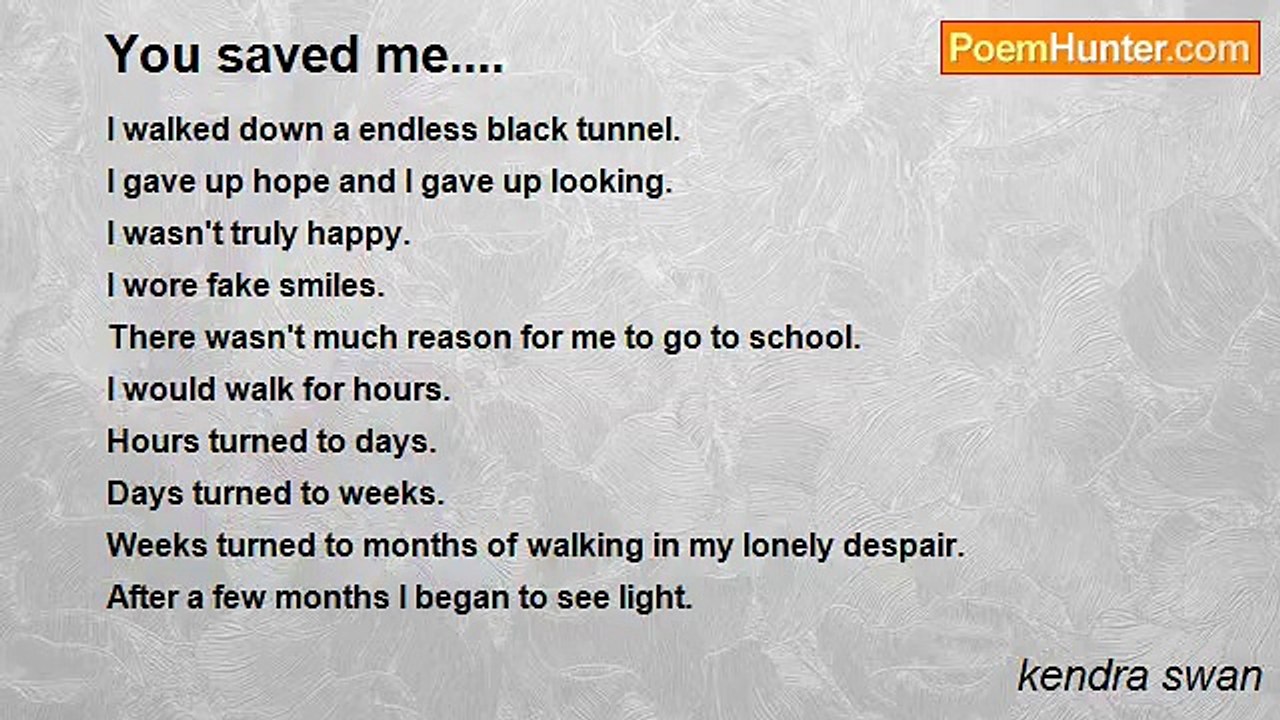 You saved me....

PoemHunter.com

I walked down a endless black tunnel.
I gave up hope and I gave up looking.
I wasn't truly happy.
I wore fake smiles.
There wasn't much reason for me to go to school.
I would walk for hours.
Hours turned to days.
Days turned to weeks.
Weeks turned to months of walking in my lonely despair.
After a few months I began to see light.

kendra swan